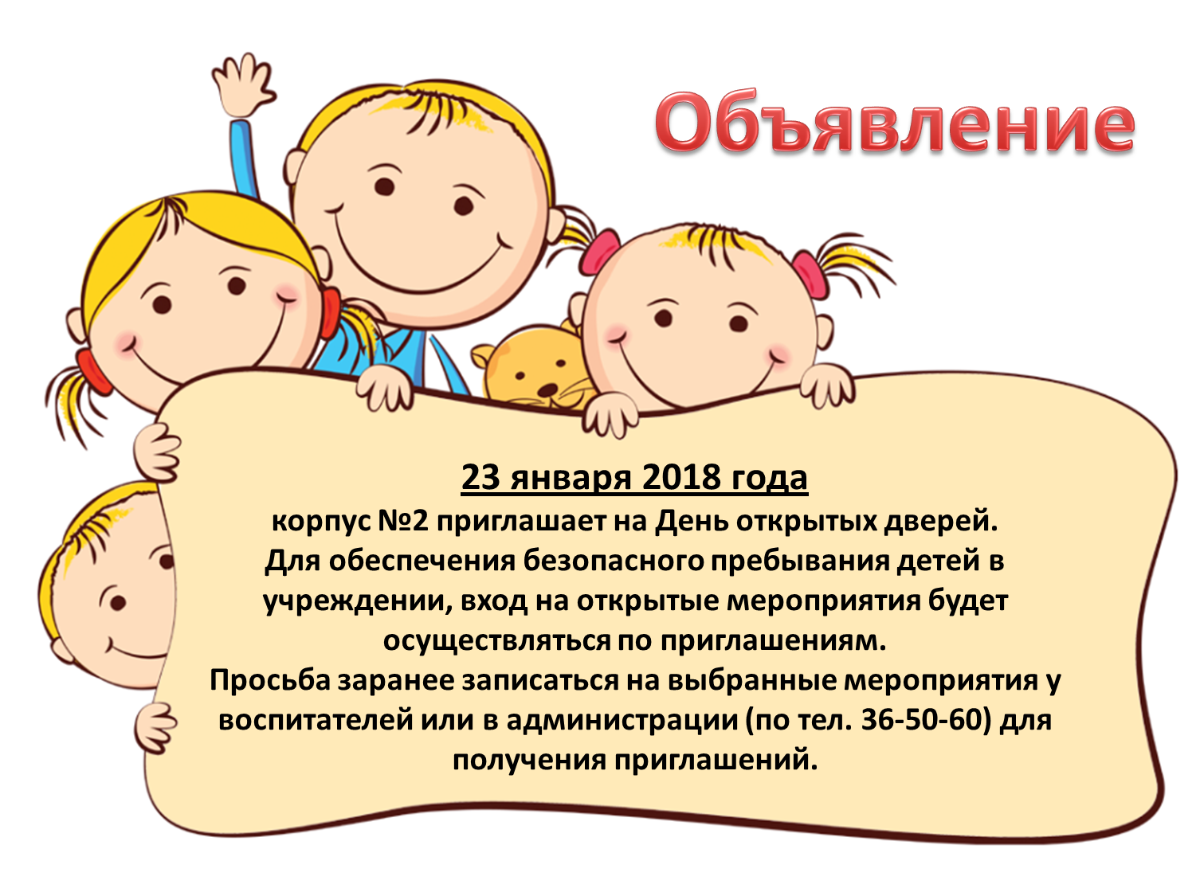 Объявление

23 января 2018 года
корпус №2 приглашает на День открытых дверей.
Для обеспечения безопасного пребывания детей в учреждении, вход на открытые мероприятия будет осуществляться по приглашениям.
Просьба заранее записаться на выбранные мероприятия у воспитателей или в администрации (по тел. 36-50-60) для получения приглашений.